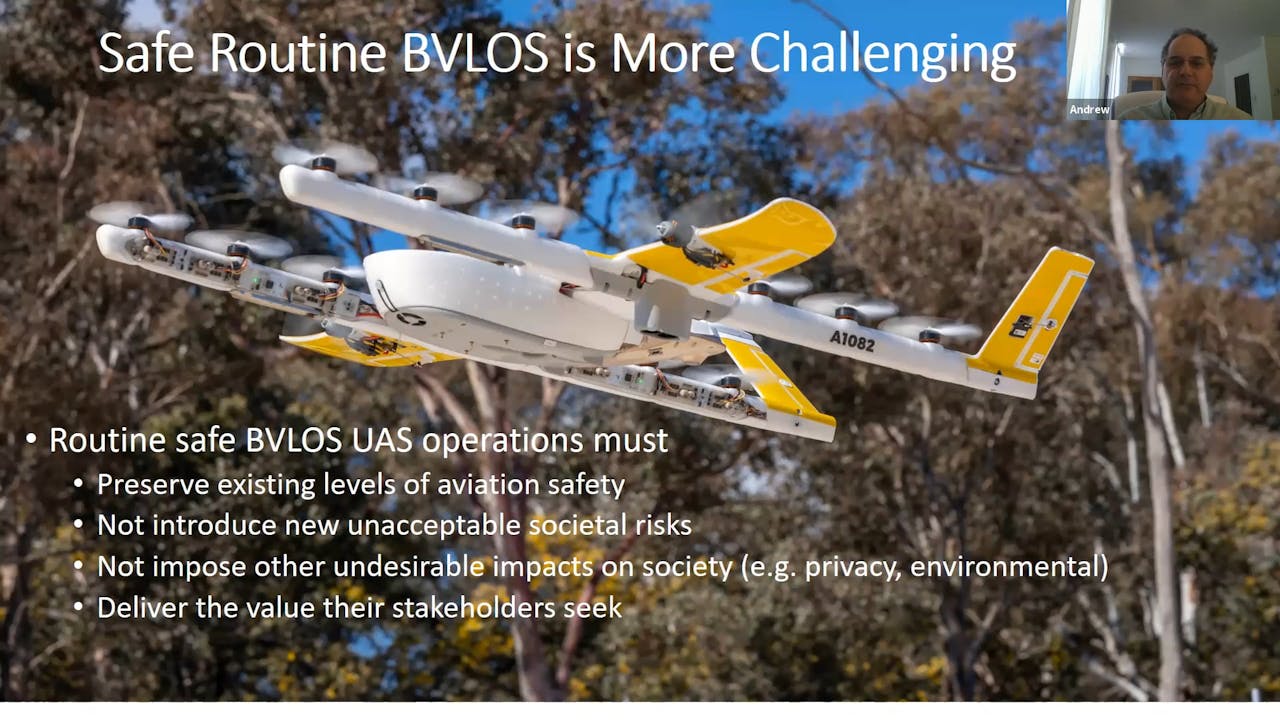 Safe Routine BVLOS is More Challenging

Andrew

A1082

• Routine safe BVLOS UAS operations must
  • Preserve existing levels of aviation safety
  • Not introduce new unacceptable societal risks
  • Not impose other undesirable impacts on society (e.g. privacy, environmental)
  • Deliver the value their stakeholders seek